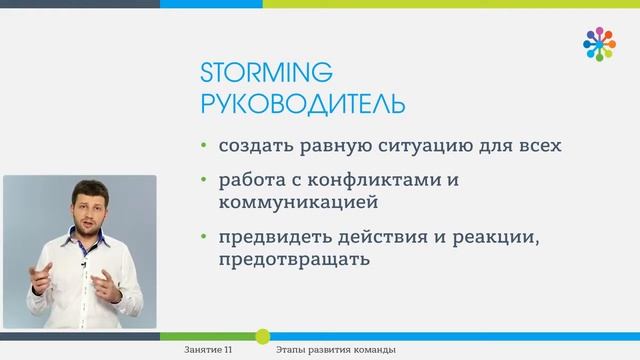 STORMING
РУКОВОДИТЕЛЬ

• создать равную ситуацию для всех

• работа с конфликтами и коммуникацией

• предвидеть действия и реакции, предотвращать

Занятие 11 Этапы развития команды